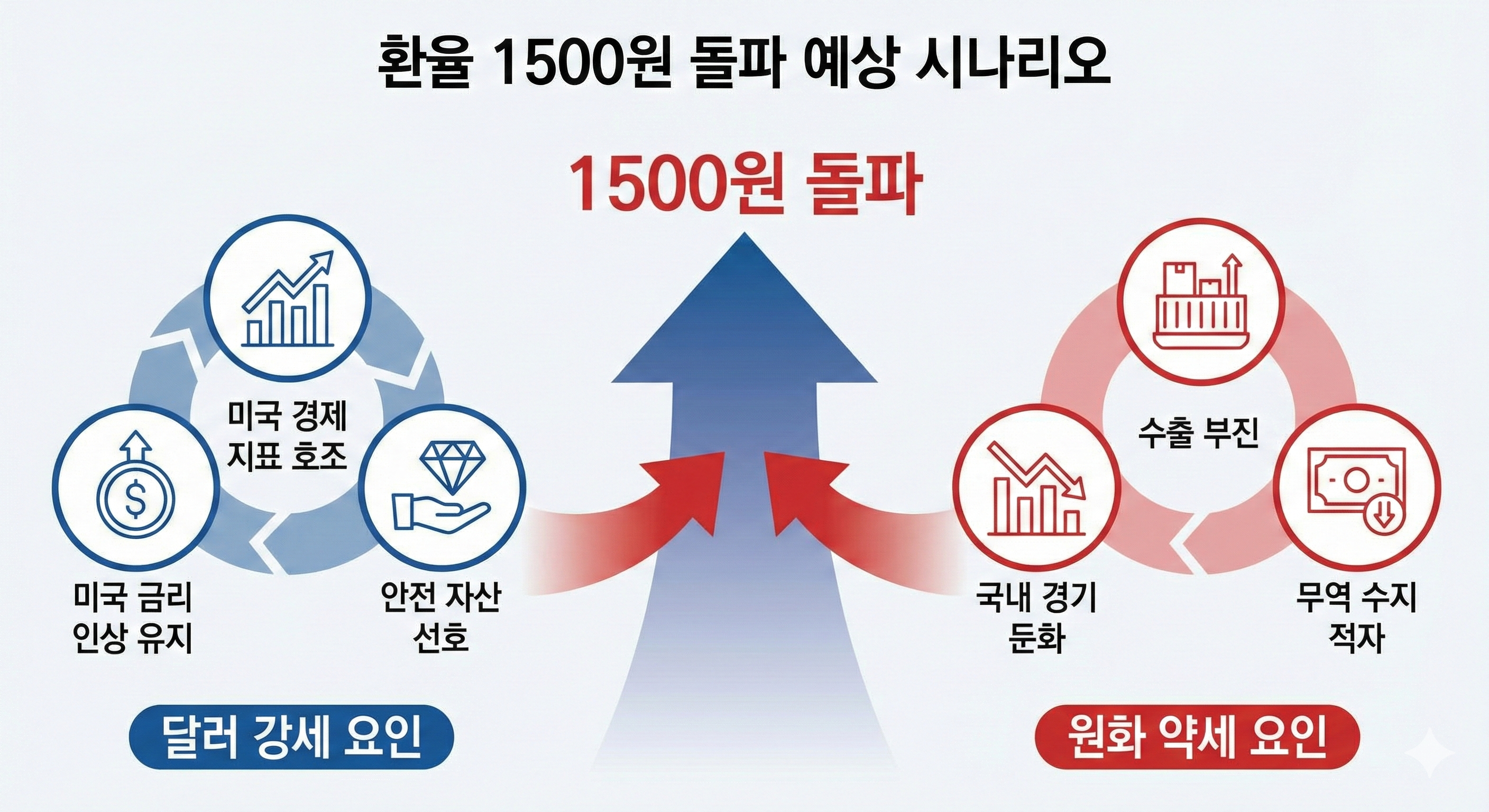 환율 1500원 돌파 예상 시나리오

1500원 돌파

미국 경제 지표 호조

미국 금리 인상 유지

안전 자산 선호

달러 강세 요인

수출 부진

국내 경기 둔화

무역 수지 적자

원화 약세 요인